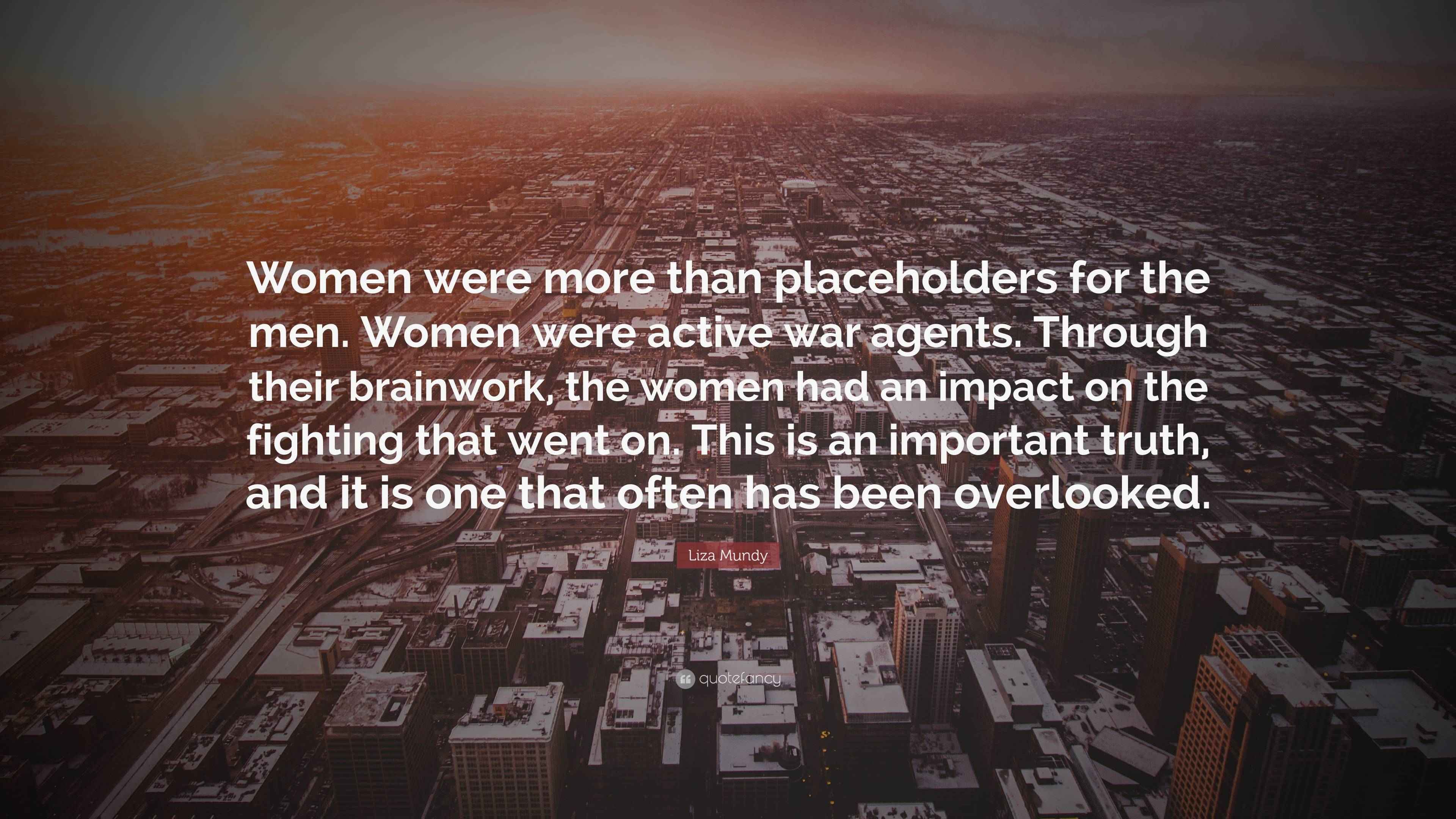 Women were more than placeholders for the men. Women were active war agents. Through their brainwork, the women had an impact on the fighting that went on. This is an important truth, and it is one that often has been overlooked.

Liza Mundy

quotefancy